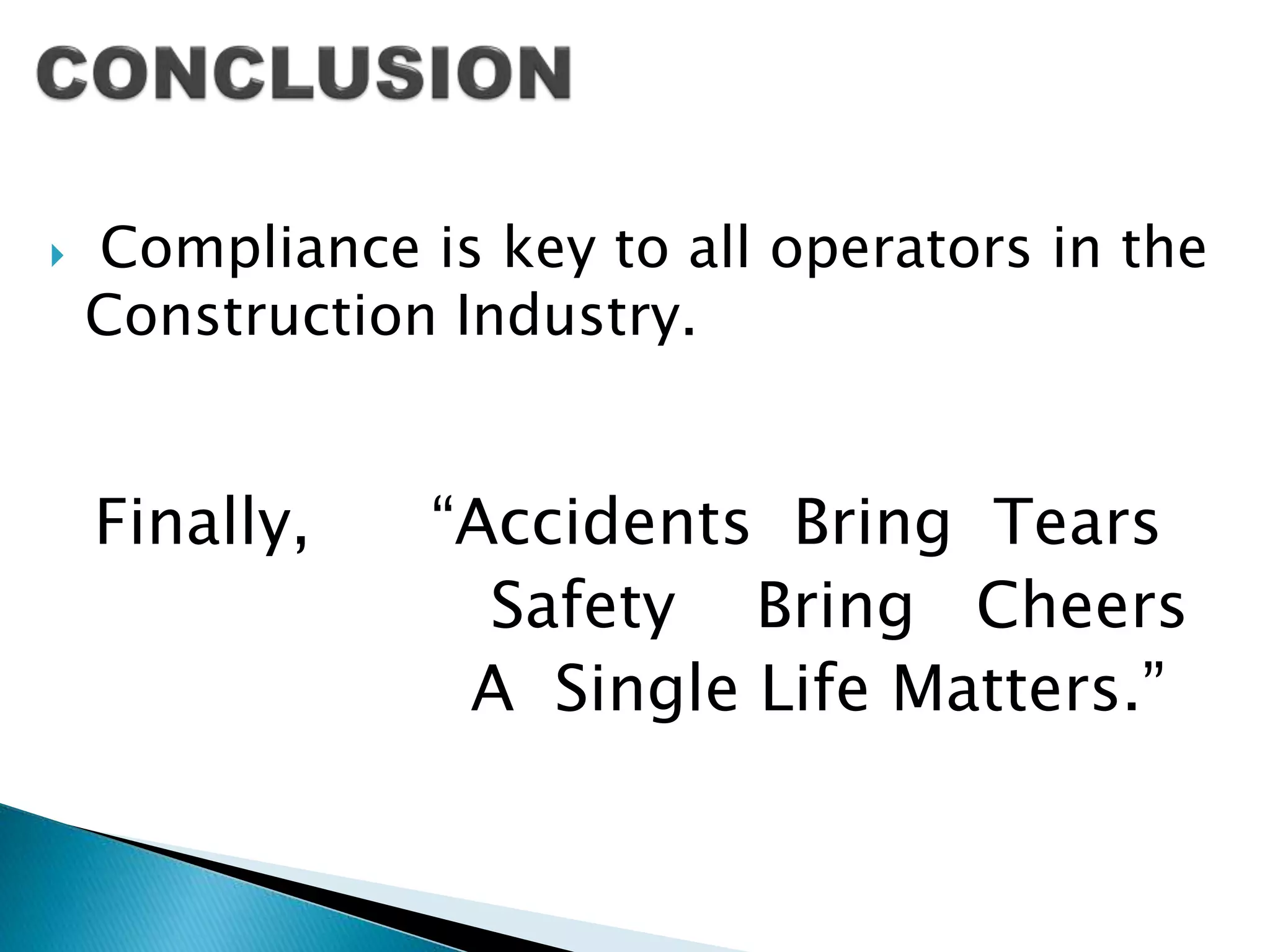 CONCLUSION

Compliance is key to all operators in the Construction Industry.

Finally, “Accidents Bring Tears
Safety Bring Cheers
A Single Life Matters.”